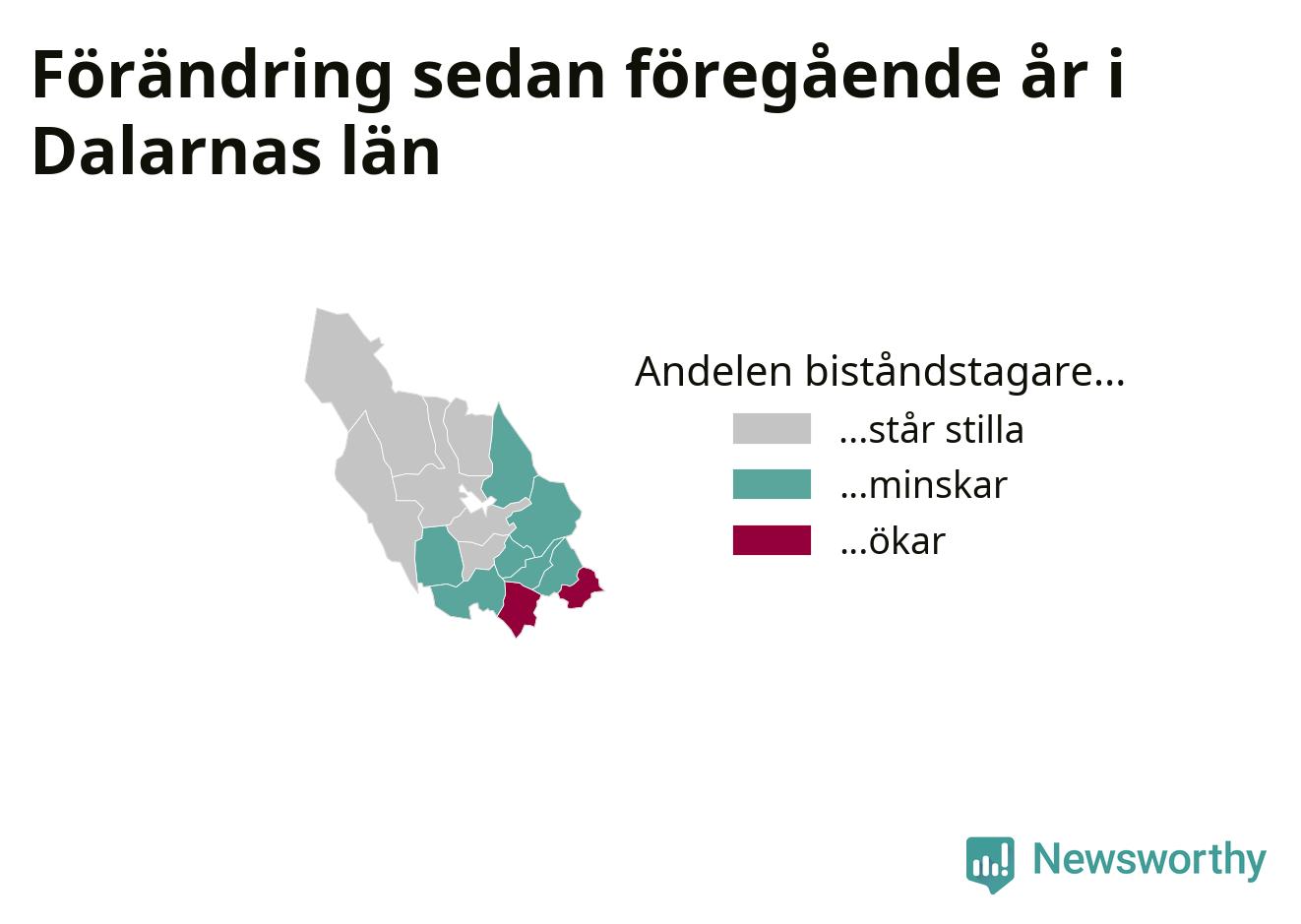 Förändring sedan föregående år i Dalarnas län

Andelen biståndstagare...

...står stilla

...minskar

...ökar

Newsworthy